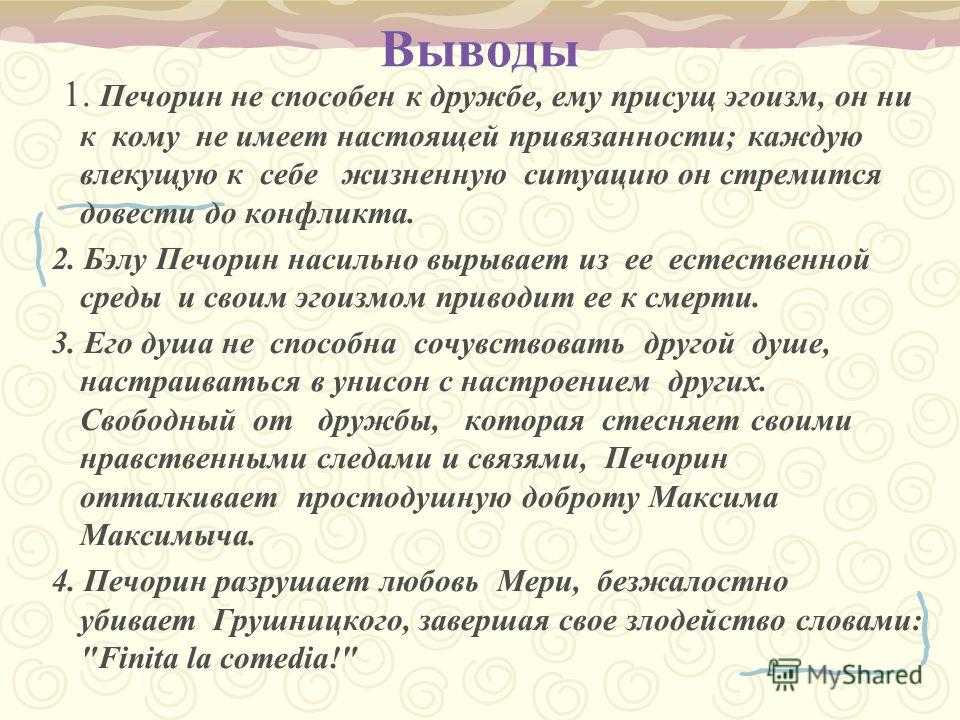 Выводы

1. Печорин не способен к дружбе, ему присущ эгоизм, он ни к кому не имеет настоящей привязанности; каждую влекущую к себе жизненную ситуацию он стремится довести до конфликта.

2. Бэлу Печорин насильно вырывает из ее естественной среды и своим эгоизмом приводит ее к смерти.

3. Его душа не способна сочувствовать другой душе, настраиваться в унисон с настроением других. Свободный от дружбы, которая стесняет своими нравственными следами и связями, Печорин отталкивает простодушную доброту Максима Максимыча.

4. Печорин разрушает любовь Мери, безжалостно убивает Грушницкого, завершая свое злодейство словами: "Finita la comedia!"

MyShared